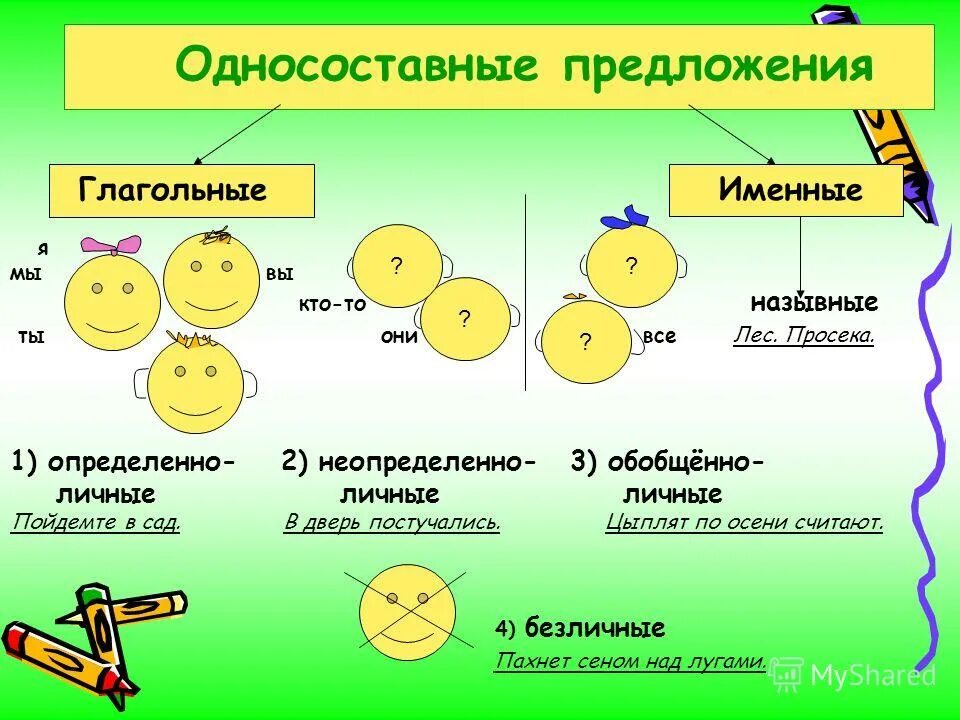 Односоставные предложения

Глагольные

Именные

я
мы
вы
ты
?
кто-то
?
они
?
?
все

назывные
Лес. Просека.

1) определенно-личные
Пойдемте в сад.

2) неопределенно-личные
В дверь постучались.

3) обобщённо-личные
Цыплят по осени считают.

4) безличные
Пахнет сеном над лугами.

MyShared